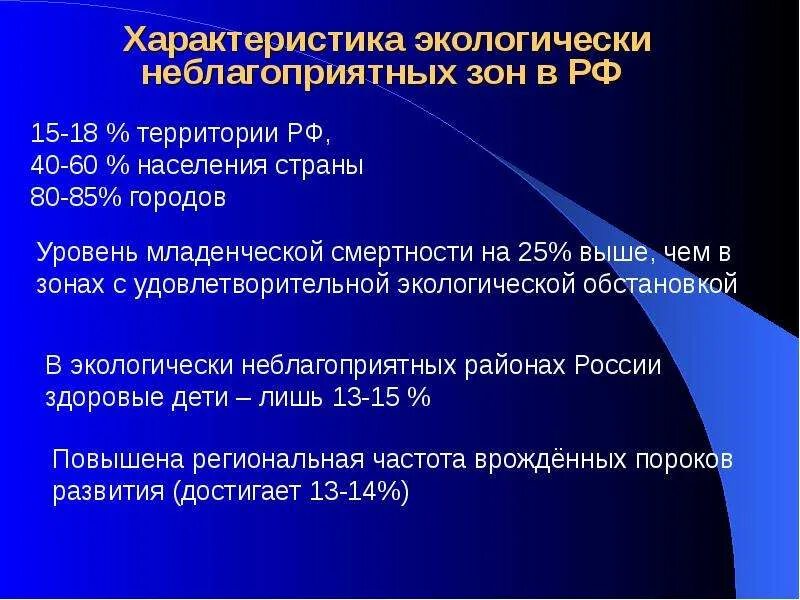 Характеристика экологически неблагоприятных зон в РФ

15-18 % территории РФ,
40-60 % населения страны
80-85% городов

Уровень младенческой смертности на 25% выше, чем в зонах с удовлетворительной экологической обстановкой

В экологически неблагоприятных районах России здоровые дети – лишь 13-15 %

Повышена региональная частота врождённых пороков развития (достигает 13-14%)